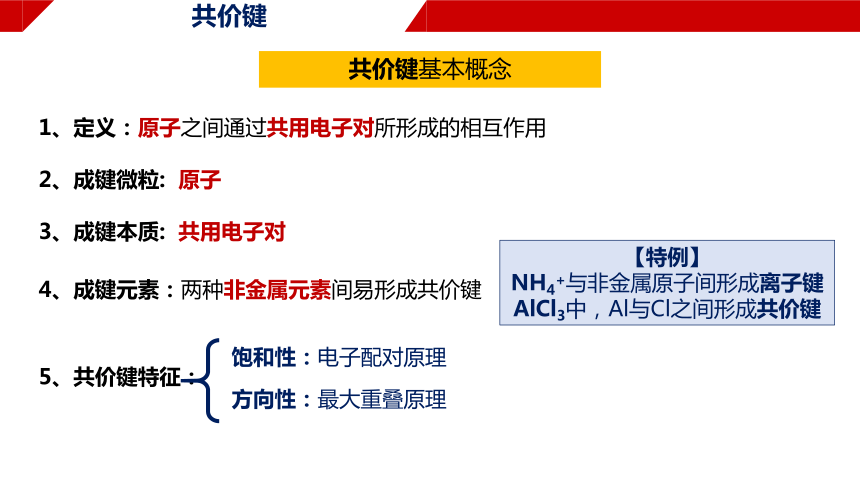 共价键

共价键基本概念

1、定义：原子之间通过共用电子对所形成的相互作用

2、成键微粒: 原子

3、成键本质: 共用电子对

4、成键元素：两种非金属元素间易形成共价键

【特例】
$NH_4^+$与非金属原子间形成离子键
$AlCl_3$中，Al与Cl之间形成共价键

5、共价键特征：
饱和性：电子配对原理
方向性：最大重叠原理